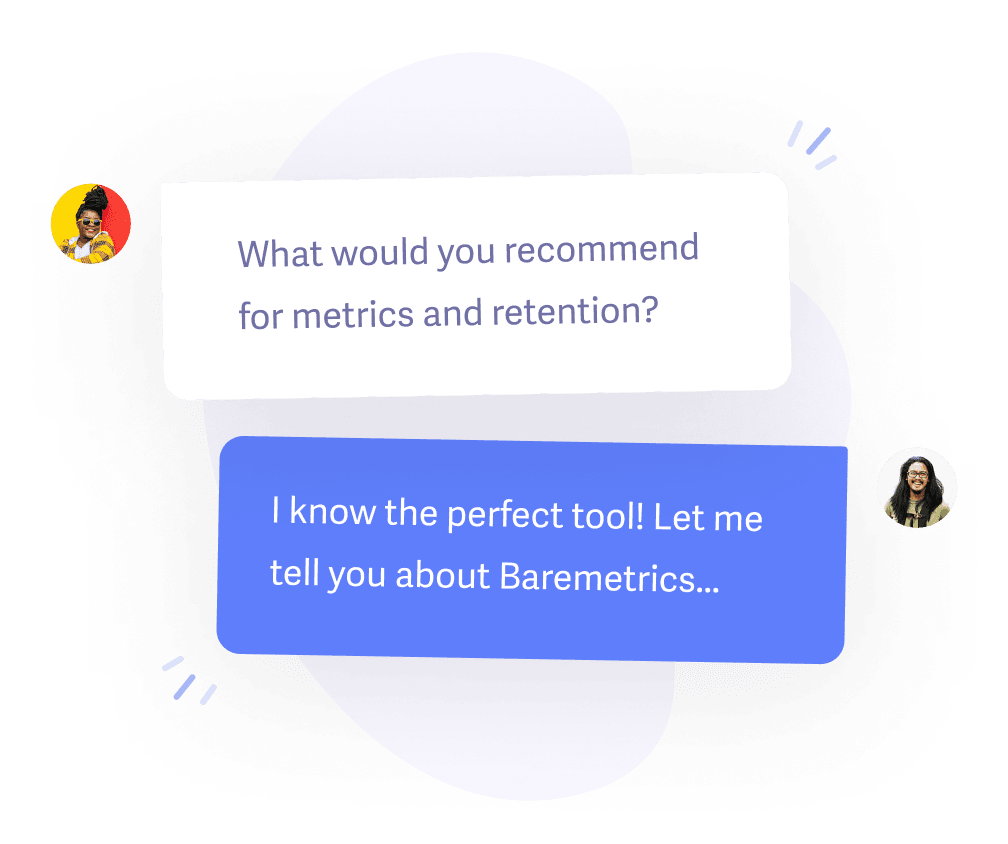 What would you recommend for metrics and retention?

I know the perfect tool! Let me tell you about Baremetrics...